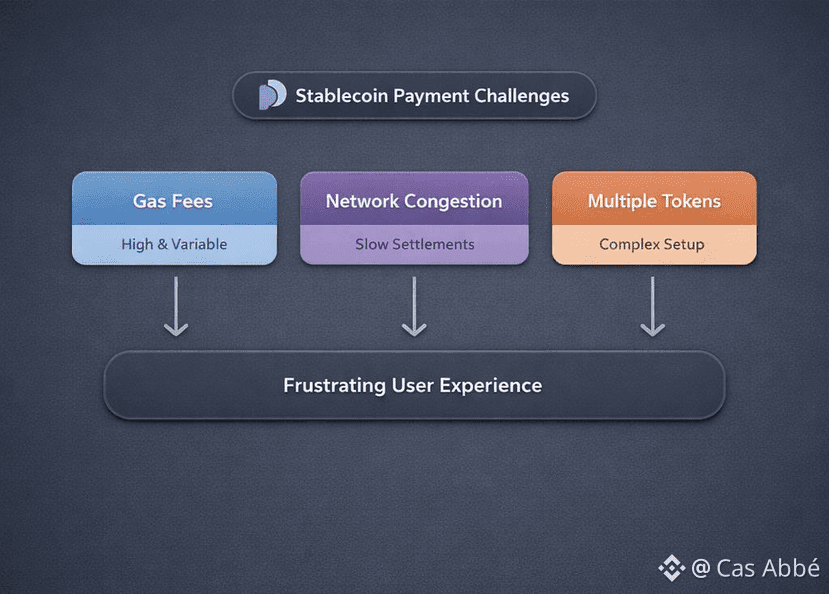 Stablecoin Payment Challenges

Gas Fees
High & Variable

Network Congestion
Slow Settlements

Multiple Tokens
Complex Setup

Frustrating User Experience

@ Cas Abbé